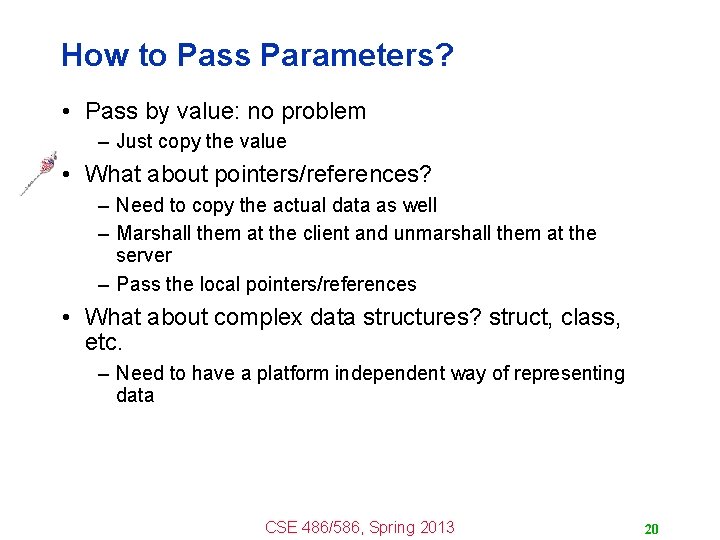 How to Pass Parameters?

• Pass by value: no problem
– Just copy the value

• What about pointers/references?
– Need to copy the actual data as well
– Marshall them at the client and unmarshall them at the server
– Pass the local pointers/references

• What about complex data structures? struct, class, etc.
– Need to have a platform independent way of representing data

CSE 486/586, Spring 2013

20